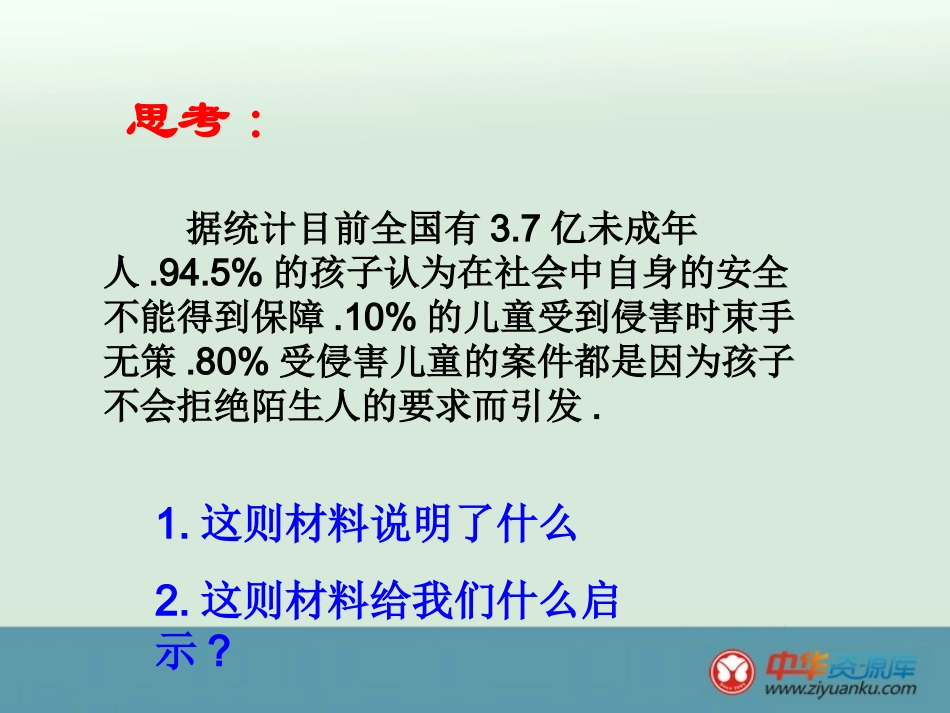 思考：

据统计目前全国有 3.7 亿未成年人 .94.5% 的孩子认为在社会中自身的安全不能得到保障 .10% 的儿童受到侵害时束手无策 .80% 受侵害儿童的案件都是因为孩子不会拒绝陌生人的要求而引发 .

1. 这则材料说明了什么

2. 这则材料给我们什么启示？

中华资源库
www.ziyuanku.com